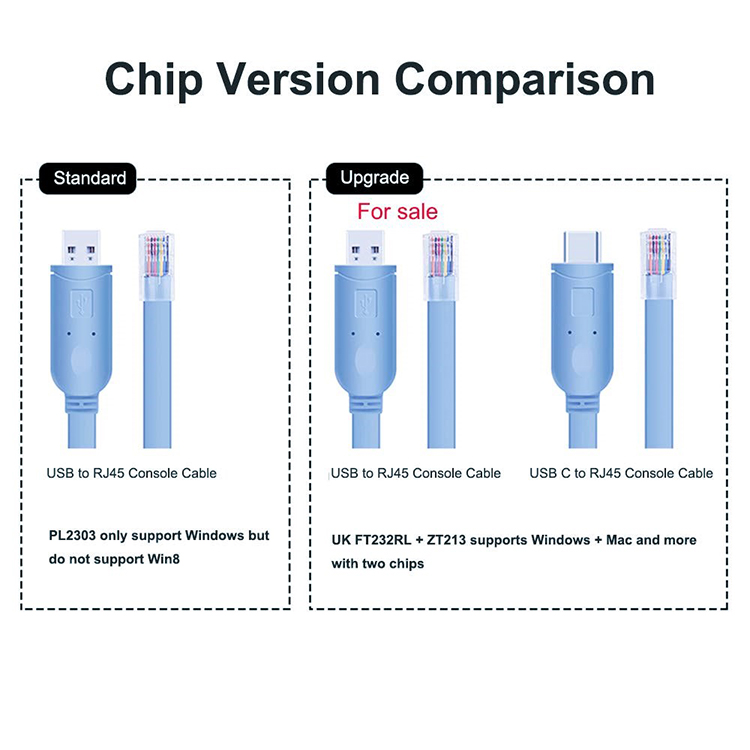 Chip Version Comparison

Standard

USB to RJ45 Console Cable

PL2303 only support Windows but do not support Win8

Upgrade

For sale

USB to RJ45 Console Cable

USB C to RJ45 Console Cable

UK FT232RL + ZT213 supports Windows + Mac and more with two chips